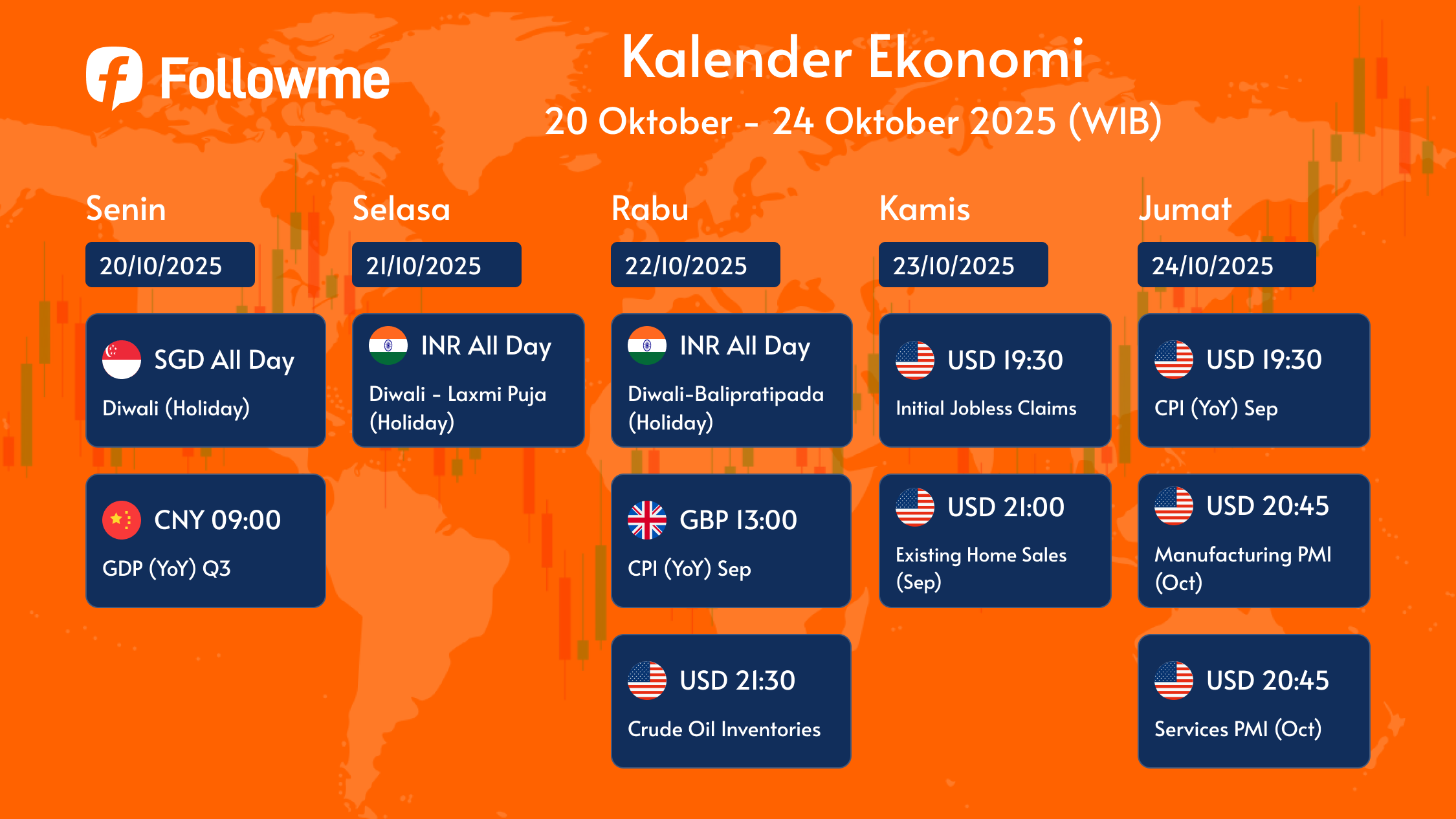 Followme

Kalender Ekonomi
20 Oktober - 24 Oktober 2025 (WIB)

Senin
20/10/2025
SGD All Day
Diwali (Holiday)
CNY 09:00
GDP (YoY) Q3

Selasa
21/10/2025
INR All Day
Diwali - Laxmi Puja (Holiday)

Rabu
22/10/2025
INR All Day
Diwali-Balipratipada (Holiday)
GBP 13:00
CPI (YoY) Sep
USD 21:30
Crude Oil Inventories

Kamis
23/10/2025
USD 19:30
Initial Jobless Claims
USD 21:00
Existing Home Sales (Sep)

Jumat
24/10/2025
USD 19:30
CPI (YoY) Sep
USD 20:45
Manufacturing PMI (Oct)
USD 20:45
Services PMI (Oct)